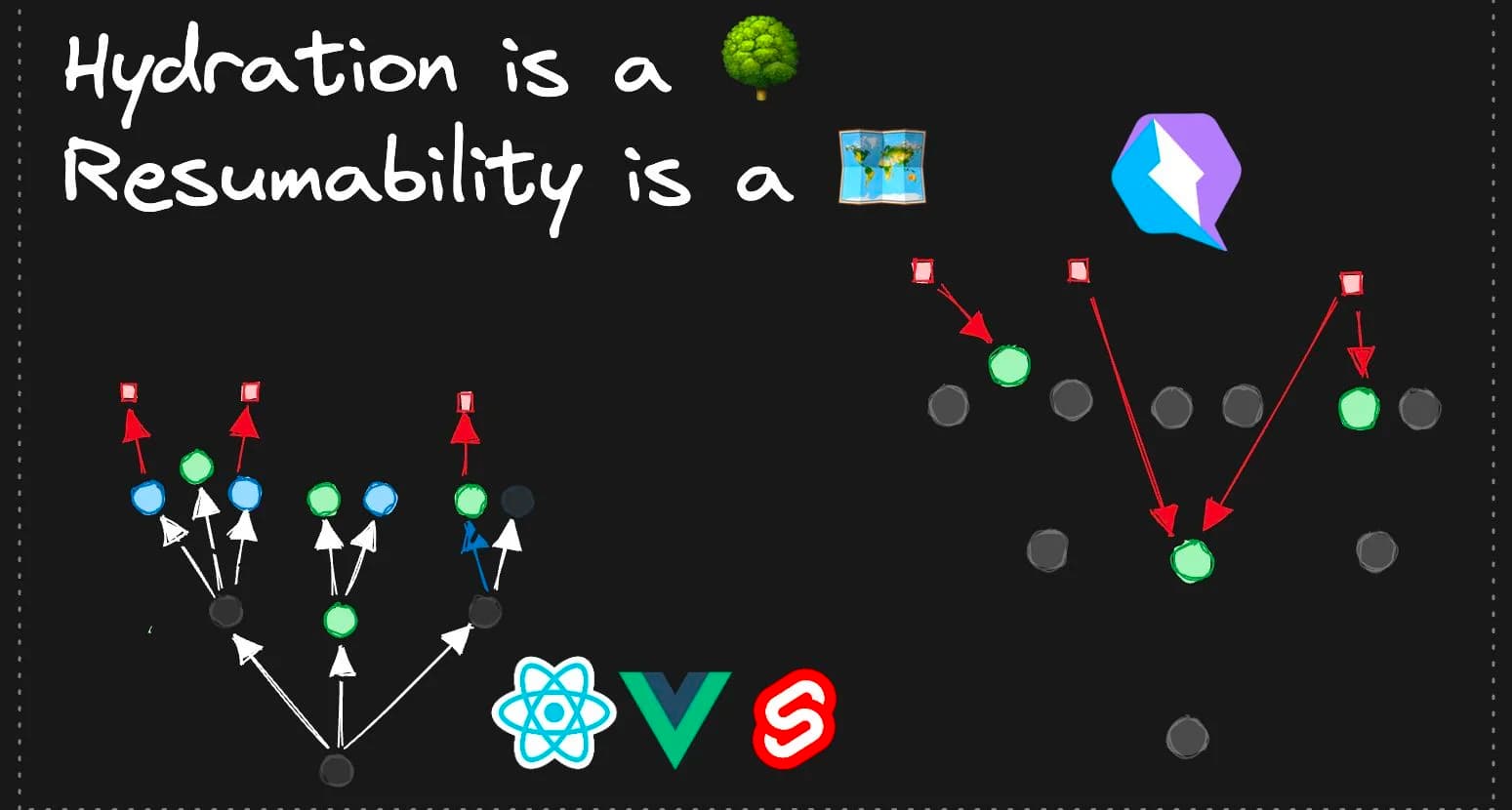 Hydration is a 🌳
Resumability is a 🗺️